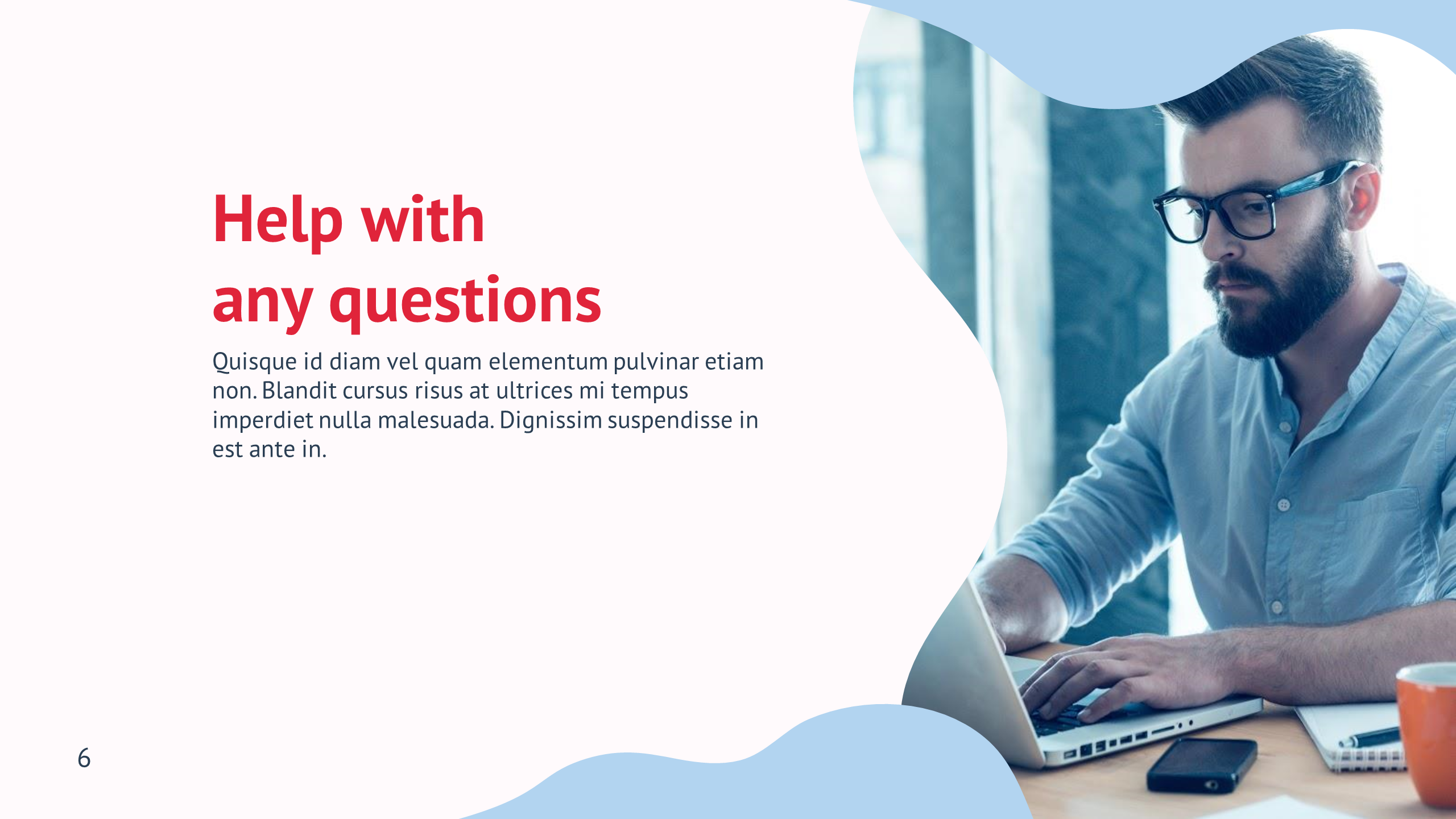 Help with any questions

Quisque id diam vel quam elementum pulvinar etiam non. Blandit cursus risus at ultrices mi tempus imperdiet nulla malesuada. Dignissim suspendisse in est ante in.

6